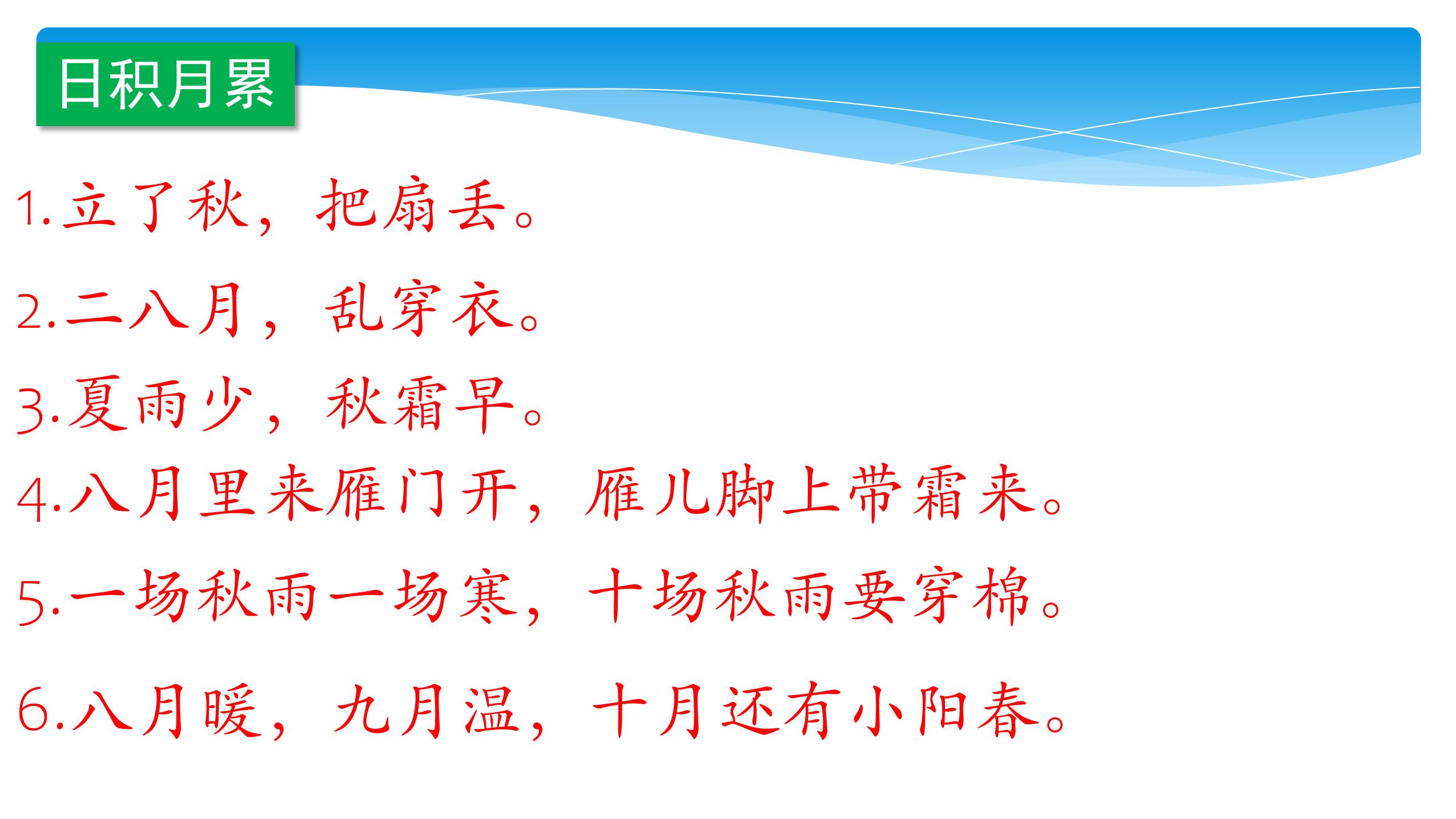 日积月累

1.立了秋，把扇丢。

2.二八月，乱穿衣。

3.夏雨少，秋霜早。

4.八月里来雁门开，雁儿脚上带霜来。

5.一场秋雨一场寒，十场秋雨要穿棉。

6.八月暖，九月温，十月还有小阳春。